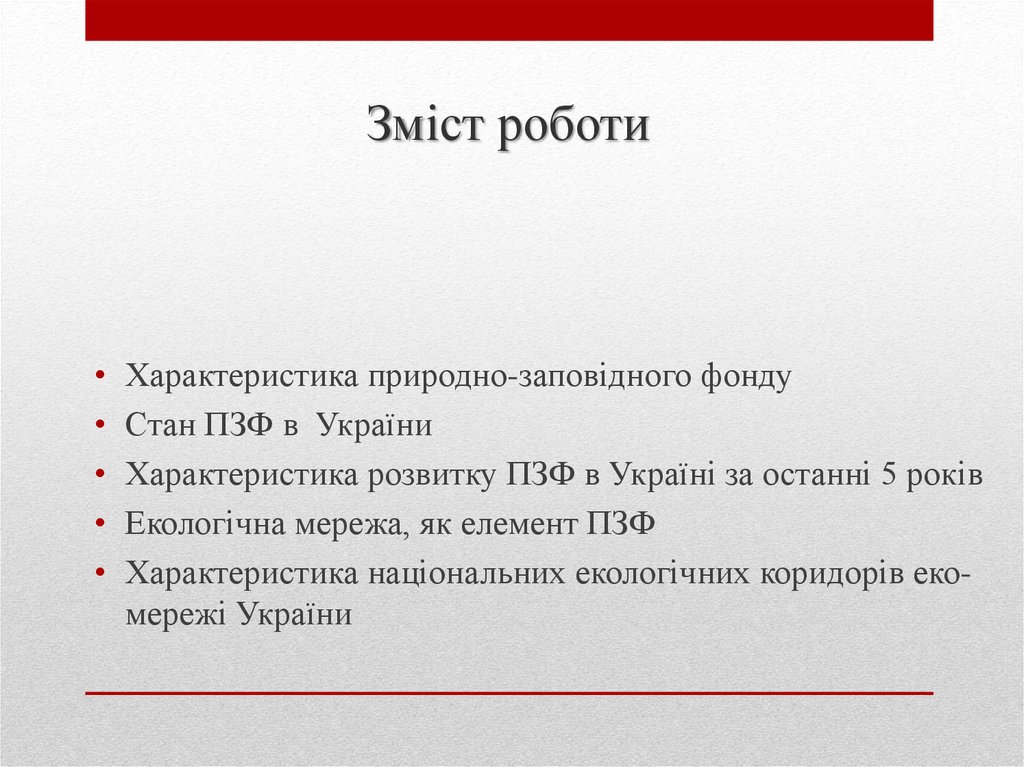 Зміст роботи

• Характеристика природно-заповідного фонду
• Стан ПЗФ в України
• Характеристика розвитку ПЗФ в Україні за останні 5 років
• Екологічна мережа, як елемент ПЗФ
• Характеристика національних екологічних коридорів еко-мережі України